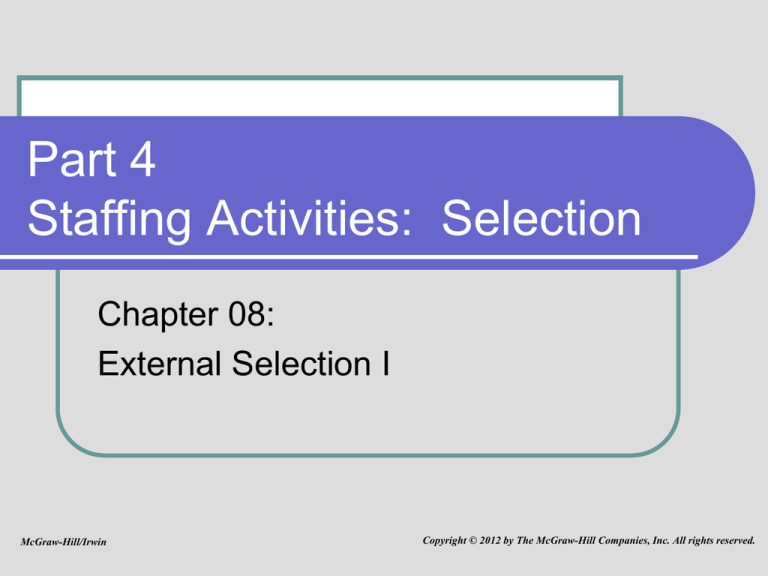 Part 4
Staffing Activities: Selection

Chapter 08:
External Selection I

McGraw-Hill/Irwin

Copyright © 2012 by The McGraw-Hill Companies, Inc. All rights reserved.